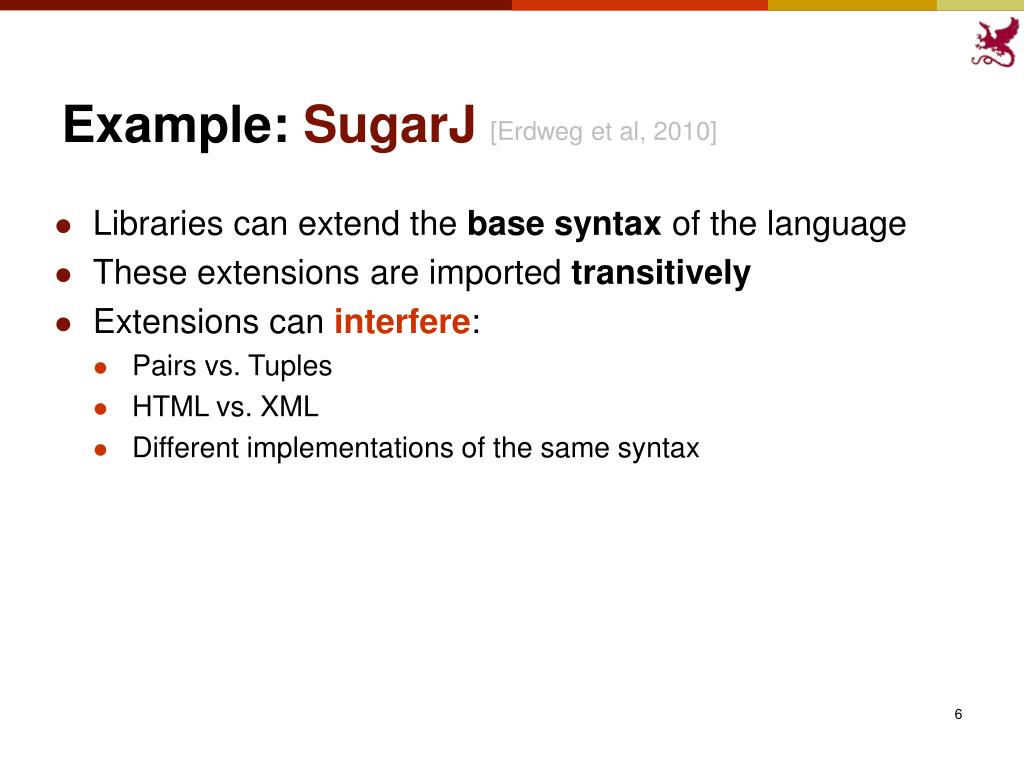 Example: SugarJ [Erdweg et al, 2010]

- Libraries can extend the base syntax of the language
- These extensions are imported transitively
- Extensions can interfere:
  - Pairs vs. Tuples
  - HTML vs. XML
  - Different implementations of the same syntax

6